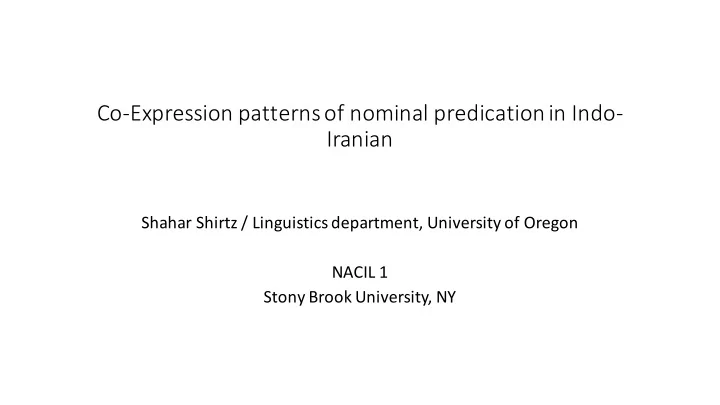 Co-Expression patterns of nominal predication in Indo-Iranian

Shahar Shirtz / Linguistics department, University of Oregon

NACIL 1
Stony Brook University, NY